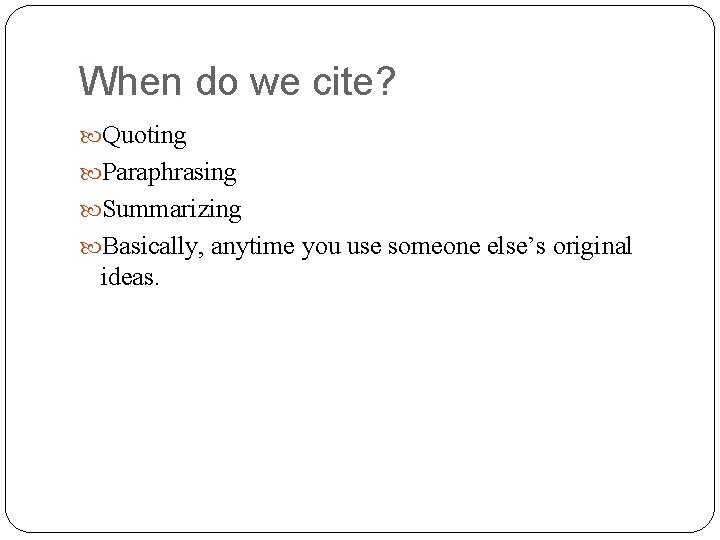 When do we cite?

Quoting

Paraphrasing

Summarizing

Basically, anytime you use someone else’s original ideas.